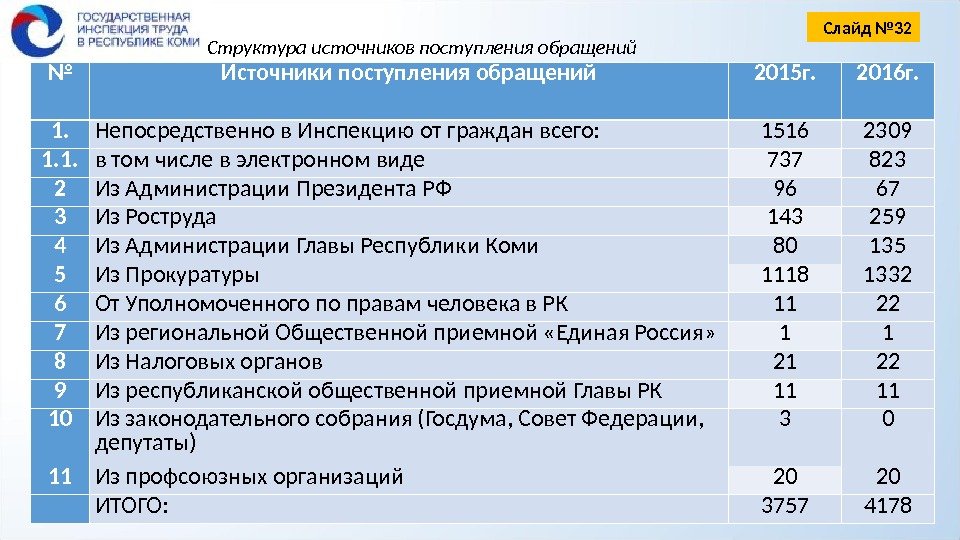 ГОСУДАРСТВЕННАЯ ИНСПЕКЦИЯ ТРУДА В РЕСПУБЛИКЕ КОМИ

Слайд №32

Структура источников поступления обращений

| № | Источники поступления обращений | 2015г. | 2016г. |
|---|---|---|---|
| 1. | Непосредственно в Инспекцию от граждан всего: | 1516 | 2309 |
| 1.1. | в том числе в электронном виде | 737 | 823 |
| 2 | Из Администрации Президента РФ | 96 | 67 |
| 3 | Из Роструда | 143 | 259 |
| 4 | Из Администрации Главы Республики Коми | 80 | 135 |
| 5 | Из Прокуратуры | 1118 | 1332 |
| 6 | От Уполномоченного по правам человека в РК | 11 | 22 |
| 7 | Из региональной Общественной приемной «Единая Россия» | 1 | 1 |
| 8 | Из Налоговых органов | 21 | 22 |
| 9 | Из республиканской общественной приемной Главы РК | 11 | 11 |
| 10 | Из законодательного собрания (Госдума, Совет Федерации, депутаты) | 3 | 0 |
| 11 | Из профсоюзных организаций | 20 | 20 |
| | ИТОГО: | 3757 | 4178 |